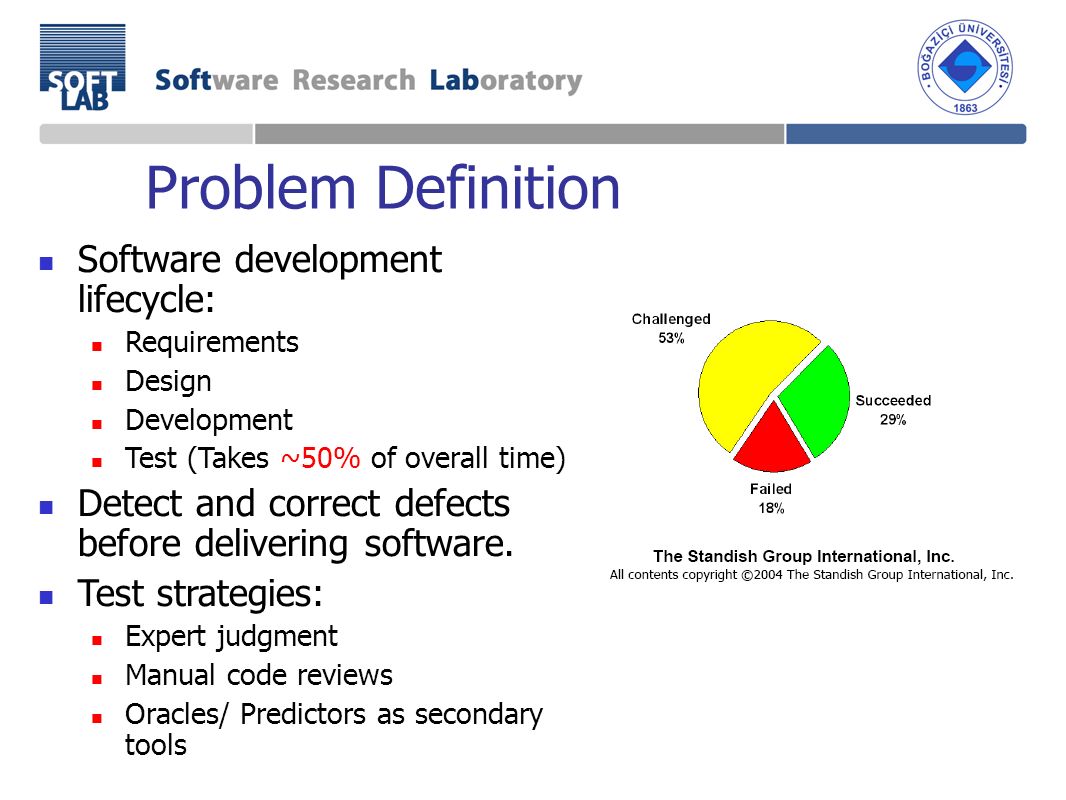 SOFT LAB

Software Research Laboratory

BOĞAZİÇİ ÜNİVERSİTESİ 1863

Problem Definition

- Software development lifecycle:
  - Requirements
  - Design
  - Development
  - Test (Takes ~50% of overall time)
- Detect and correct defects before delivering software.
- Test strategies:
  - Expert judgment
  - Manual code reviews
  - Oracles/ Predictors as secondary tools

Challenged 53%

Succeeded 29%

Failed 18%

The Standish Group International, Inc.
All contents copyright ©2004 The Standish Group International, Inc.